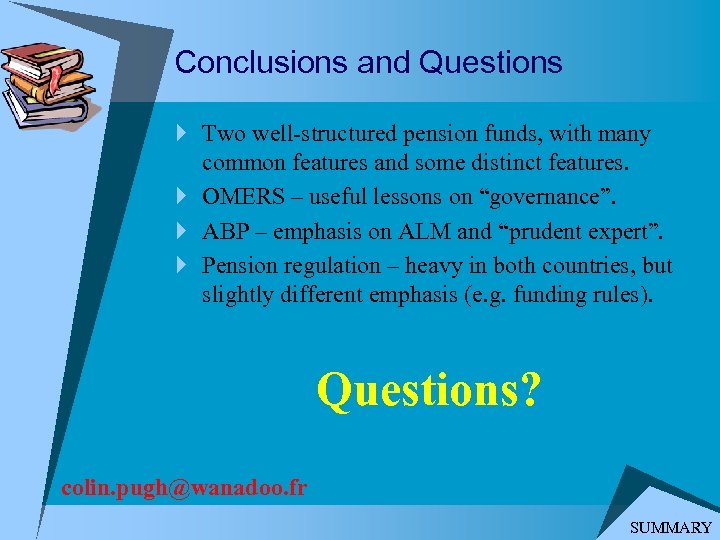 Conclusions and Questions

Two well-structured pension funds, with many common features and some distinct features.

OMERS – useful lessons on “governance”.

ABP – emphasis on ALM and “prudent expert”.

Pension regulation – heavy in both countries, but slightly different emphasis (e.g. funding rules).

Questions?

colin.pugh@wanadoo.fr

SUMMARY